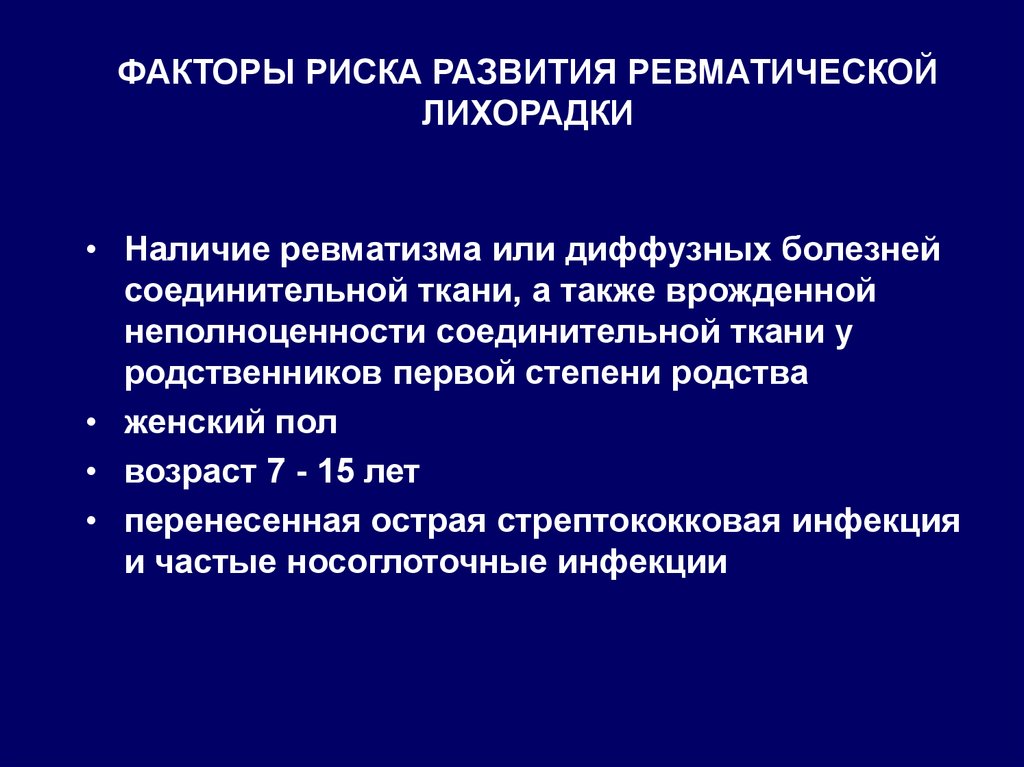 ФАКТОРЫ РИСКА РАЗВИТИЯ РЕВМАТИЧЕСКОЙ ЛИХОРАДКИ

• Наличие ревматизма или диффузных болезней соединительной ткани, а также врожденной неполноценности соединительной ткани у родственников первой степени родства
• женский пол
• возраст 7 - 15 лет
• перенесенная острая стрептококковая инфекция и частые носоглоточные инфекции